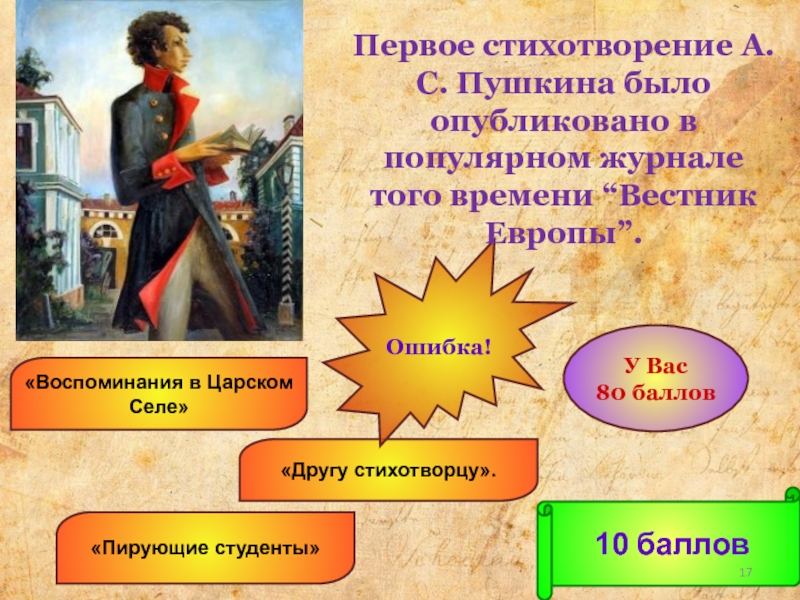 Первое стихотворение А. С. Пушкина было опубликовано в популярном журнале того времени “Вестник Европы”.

Ошибка!

У Вас
80 баллов

«Воспоминания в Царском Селе»

«Другу стихотворцу».

«Пирующие студенты»

10 баллов

17